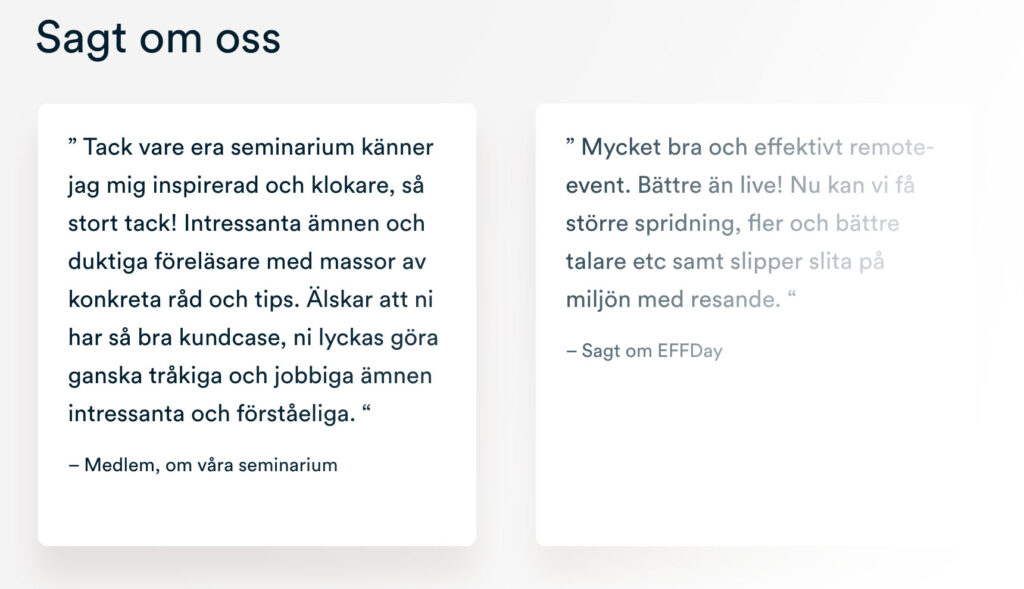 Sagt om oss

” Tack vare era seminarium känner jag mig inspirerad och klokare, så stort tack! Intressanta ämnen och duktiga föreläsare med massor av konkreta råd och tips. Älskar att ni har så bra kundcase, ni lyckas göra ganska tråkiga och jobbiga ämnen intressanta och förståeliga. “

– Medlem, om våra seminarium

” Mycket bra och effektivt remote-event. Bättre än live! Nu kan vi få större spridning, fler och bättre talare etc samt slipper slita på miljön med resande. “

– Sagt om EFFDay